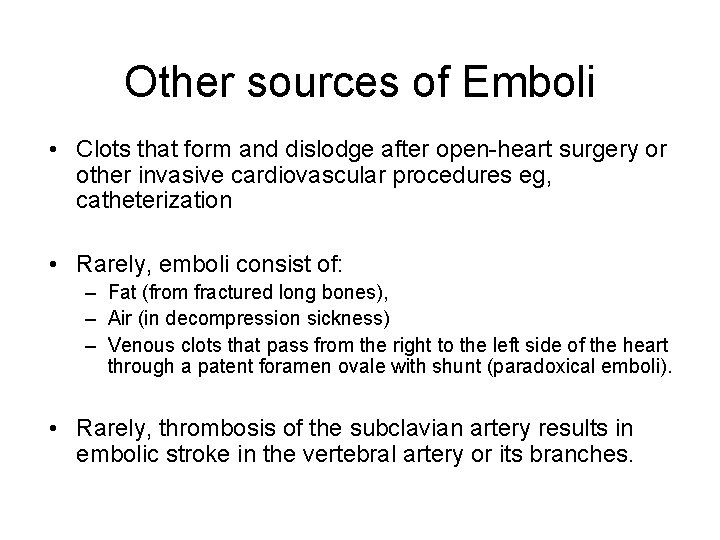 Other sources of Emboli

• Clots that form and dislodge after open-heart surgery or other invasive cardiovascular procedures eg, catheterization

• Rarely, emboli consist of:
– Fat (from fractured long bones),
– Air (in decompression sickness)
– Venous clots that pass from the right to the left side of the heart through a patent foramen ovale with shunt (paradoxical emboli).

• Rarely, thrombosis of the subclavian artery results in embolic stroke in the vertebral artery or its branches.